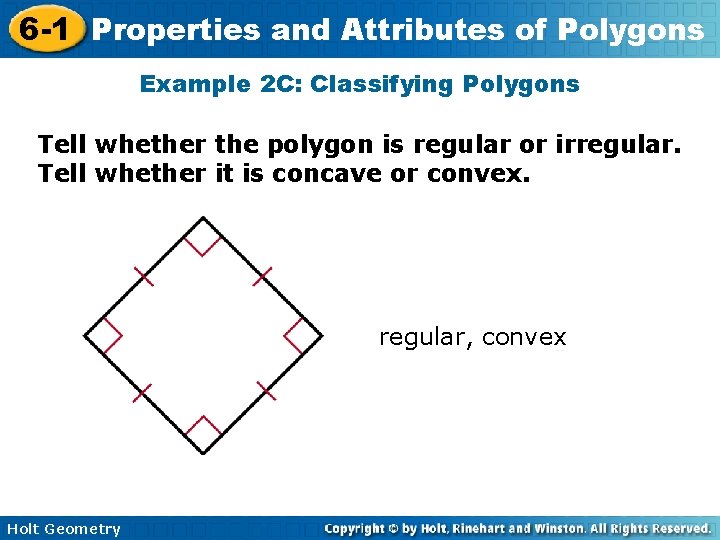 6-1 Properties and Attributes of Polygons

Example 2C: Classifying Polygons

Tell whether the polygon is regular or irregular. Tell whether it is concave or convex.

regular, convex

Holt Geometry

Copyright © by Holt, Rinehart and Winston. All Rights Reserved.